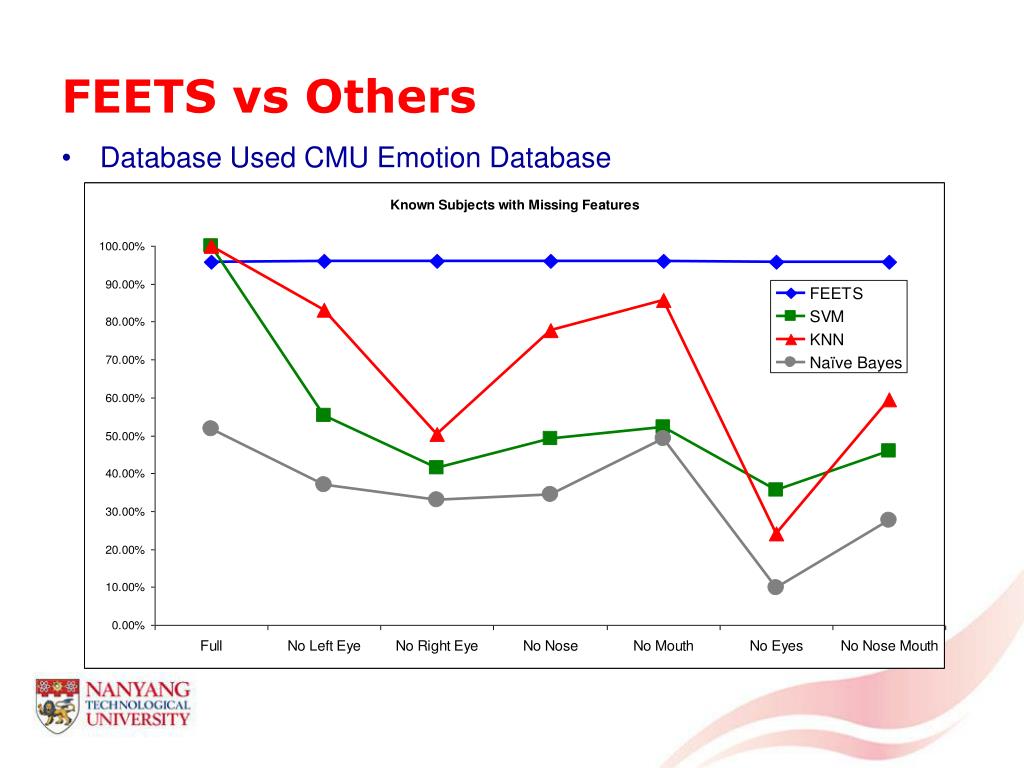 FEETS vs Others

• Database Used CMU Emotion Database

Known Subjects with Missing Features

100.00%
90.00%
80.00%
70.00%
60.00%
50.00%
40.00%
30.00%
20.00%
10.00%
0.00%

Full
No Left Eye
No Right Eye
No Nose
No Mouth
No Eyes
No Nose Mouth

FEETS
SVM
KNN
Naïve Bayes

NANYANG
TECHNOLOGICAL
UNIVERSITY